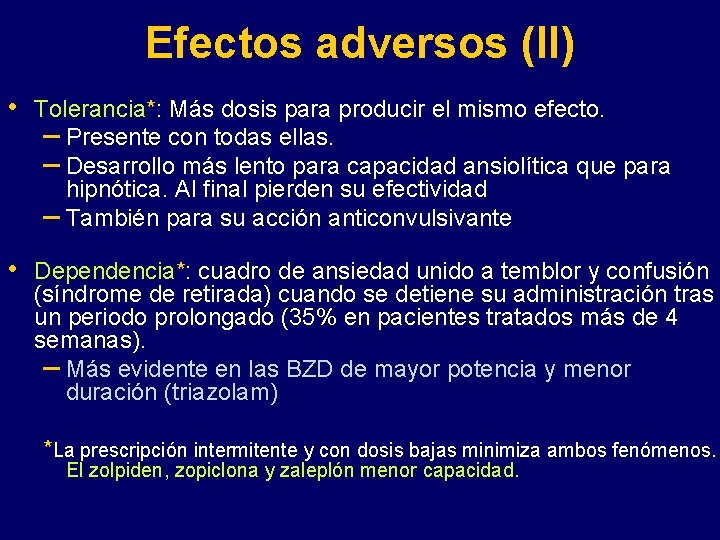 Efectos adversos (II)

• Tolerancia*: Más dosis para producir el mismo efecto.
– Presente con todas ellas.
– Desarrollo más lento para capacidad ansiolítica que para hipnótica. Al final pierden su efectividad
– También para su acción anticonvulsivante

• Dependencia*: cuadro de ansiedad unido a temblor y confusión (síndrome de retirada) cuando se detiene su administración tras un periodo prolongado (35% en pacientes tratados más de 4 semanas).
– Más evidente en las BZD de mayor potencia y menor duración (triazolam)

*La prescripción intermitente y con dosis bajas minimiza ambos fenómenos. El zolpiden, zopiclona y zaleplón menor capacidad.